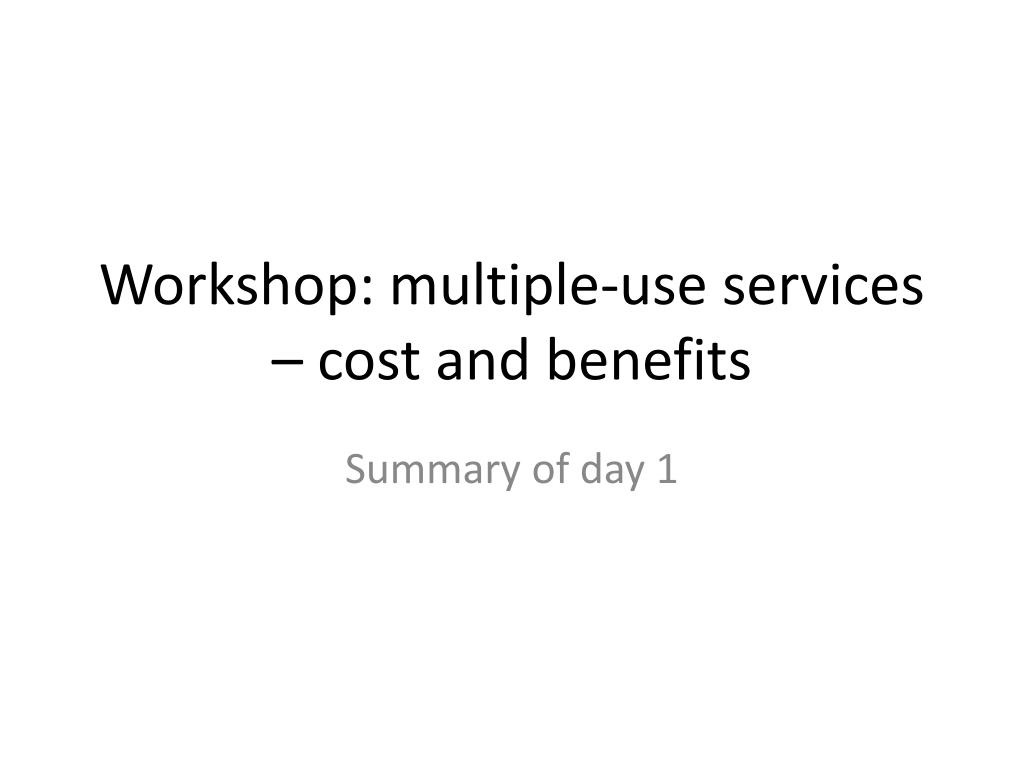 Workshop: multiple-use services – cost and benefits

Summary of day 1